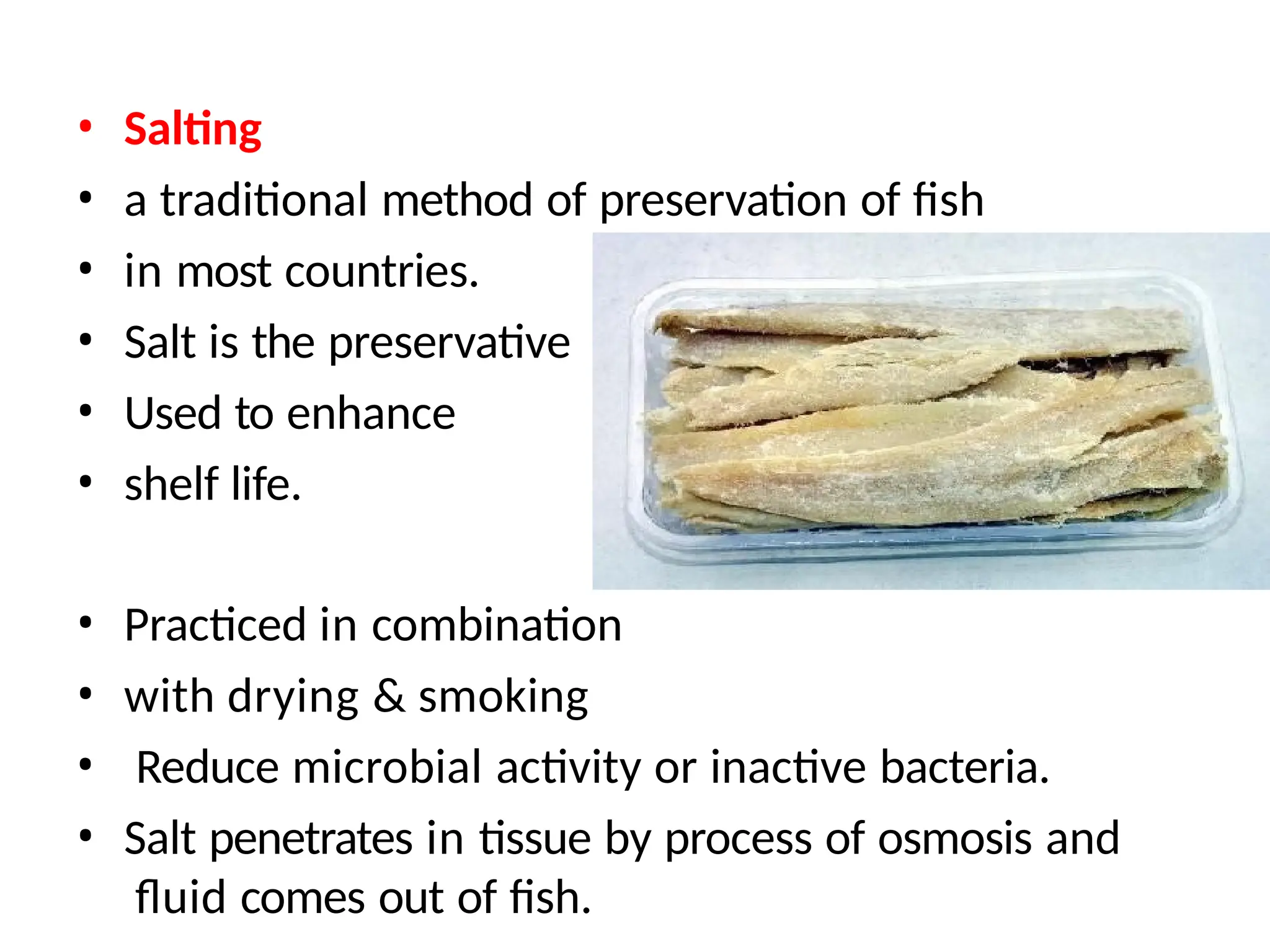 • Salting
• a traditional method of preservation of fish
• in most countries.
• Salt is the preservative
• Used to enhance
• shelf life.

• Practiced in combination
• with drying & smoking
• Reduce microbial activity or inactive bacteria.
• Salt penetrates in tissue by process of osmosis and fluid comes out of fish.